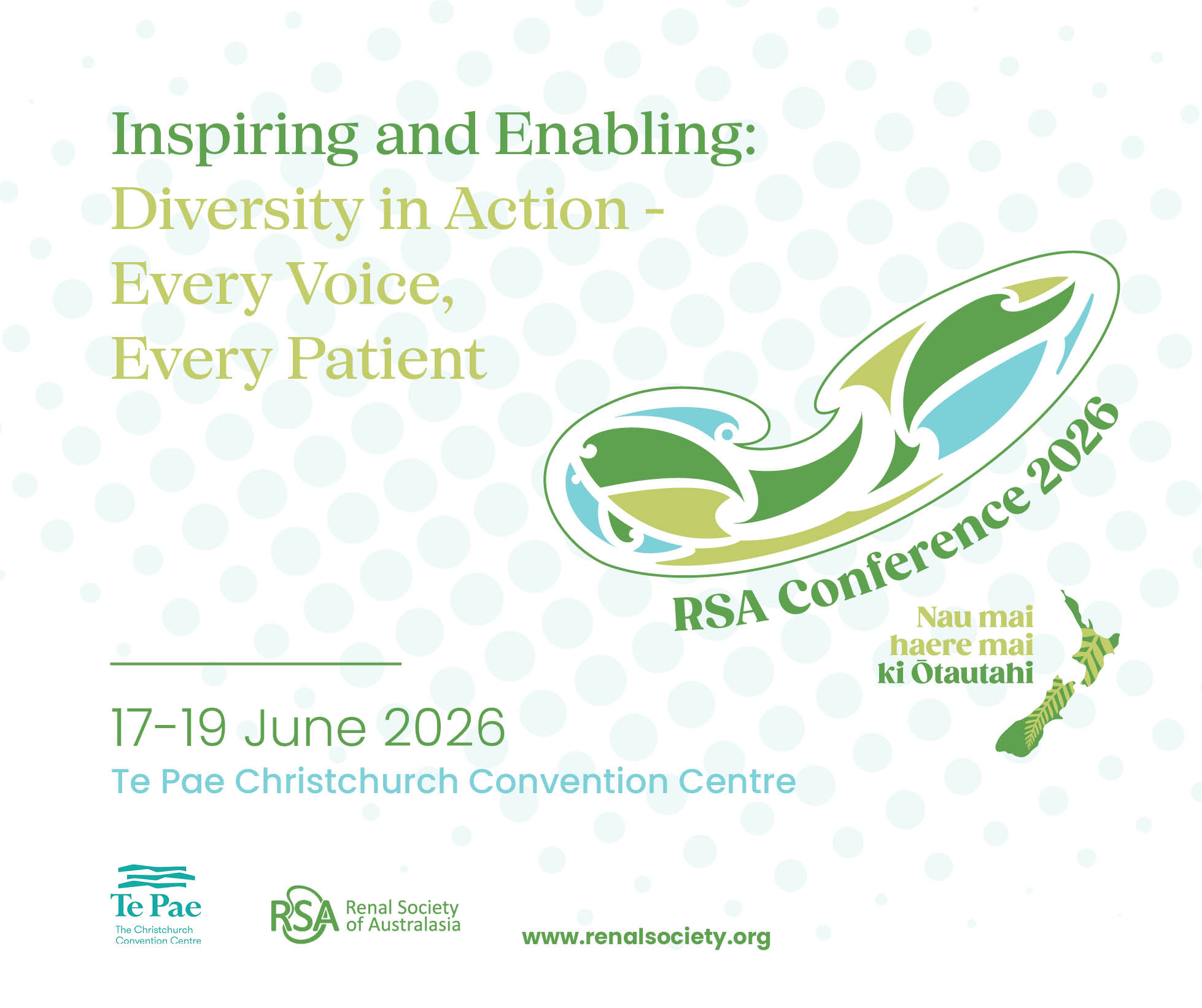 Inspiring and Enabling:
Diversity in Action -
Every Voice,
Every Patient

RSA Conference 2026

Nau mai
haere mai
ki Ōtautahi

17-19 June 2026
Te Pae Christchurch Convention Centre

Te Pae
The Christchurch
Convention Centre

RSA Renal Society of Australasia

www.renalsociety.org